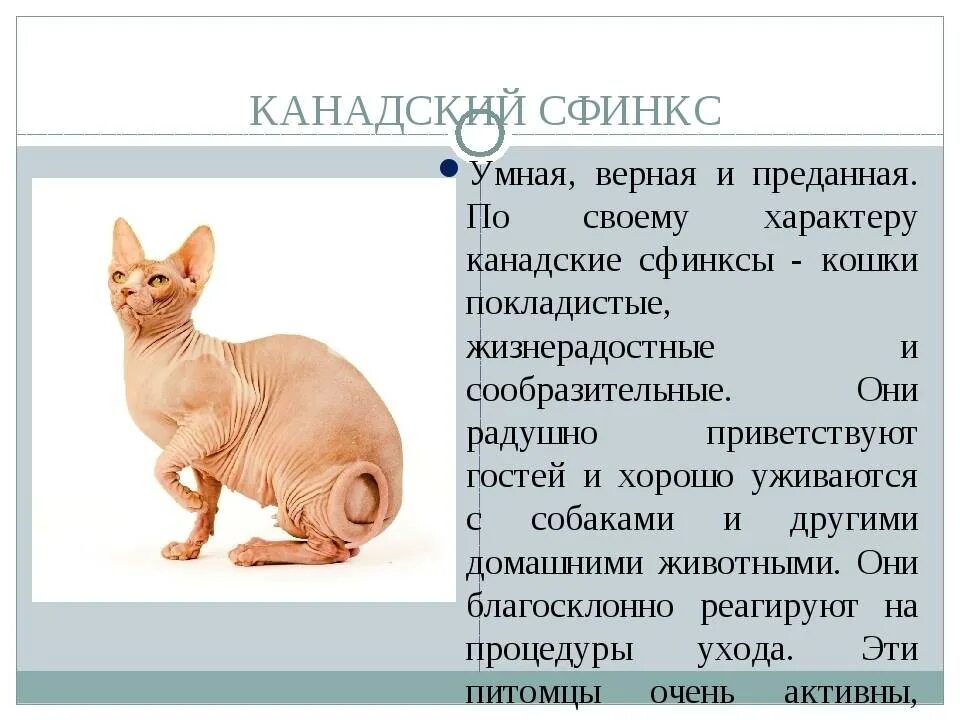 КАНАДСКИЙ СФИНКС

Умная, верная и преданная. По своему характеру канадские сфинксы - кошки покладистые, жизнерадостные и сообразительные. Они радушно приветствуют гостей и хорошо уживаются с собаками и другими домашними животными. Они благосклонно реагируют на процедуры ухода. Эти питомцы очень активны,